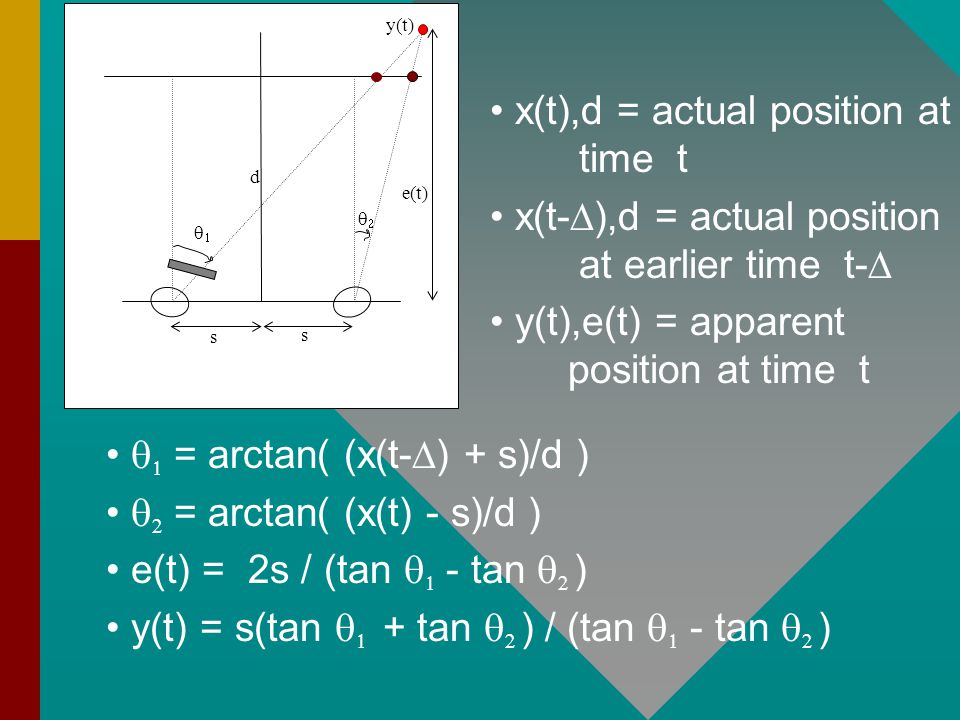 y(t)

d

e(t)

$\theta_1$

$\theta_2$

s

s

• x(t),d = actual position at time t

• x(t-$\Delta$),d = actual position at earlier time t-$\Delta$

• y(t),e(t) = apparent position at time t

• $\theta_1$ = arctan( (x(t-$\Delta$) + s)/d )

• $\theta_2$ = arctan( (x(t) - s)/d )

• e(t) = 2s / (tan $\theta_1$ - tan $\theta_2$ )

• y(t) = s(tan $\theta_1$ + tan $\theta_2$ ) / (tan $\theta_1$ - tan $\theta_2$ )